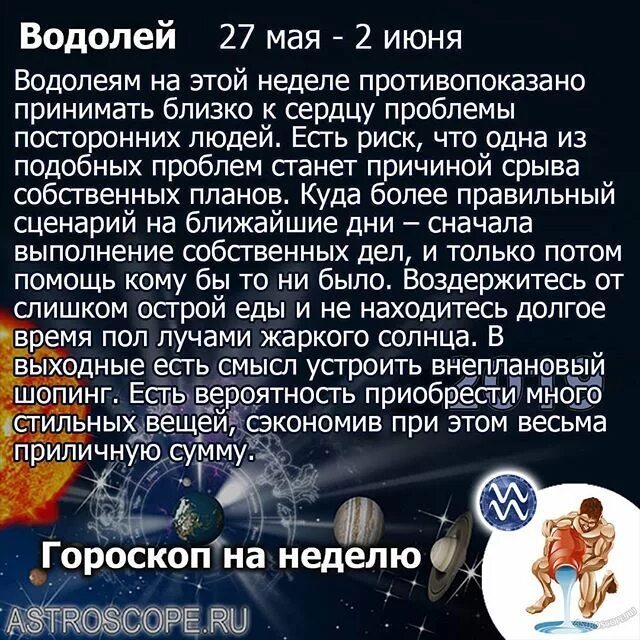 Водолей 27 мая - 2 июня

Водолеям на этой неделе противопоказано принимать близко к сердцу проблемы посторонних людей. Есть риск, что одна из подобных проблем станет причиной срыва собственных планов. Куда более правильный сценарий на ближайшие дни – сначала выполнение собственных дел, и только потом помощь кому бы то ни было. Воздержитесь от слишком острой еды и не находитесь долгое время пол лучами жаркого солнца. В выходные есть смысл устроить внеплановый шопинг. Есть вероятность приобрести много стильных вещей, сэкономив при этом весьма приличную сумму.

2019

Гороскоп на неделю

ASTROSCOPE.RU